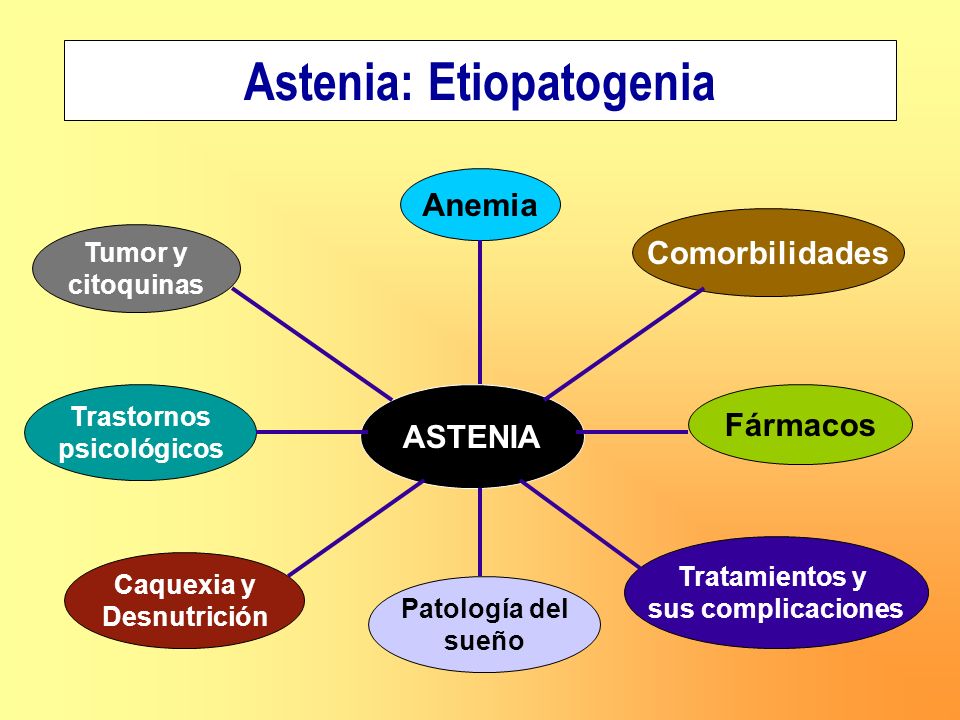 Astenia: Etiopatogenia

Anemia

Tumor y citoquinas

Comorbilidades

Trastornos psicológicos

ASTENIA

Fármacos

Caquexia y Desnutrición

Patología del sueño

Tratamientos y sus complicaciones